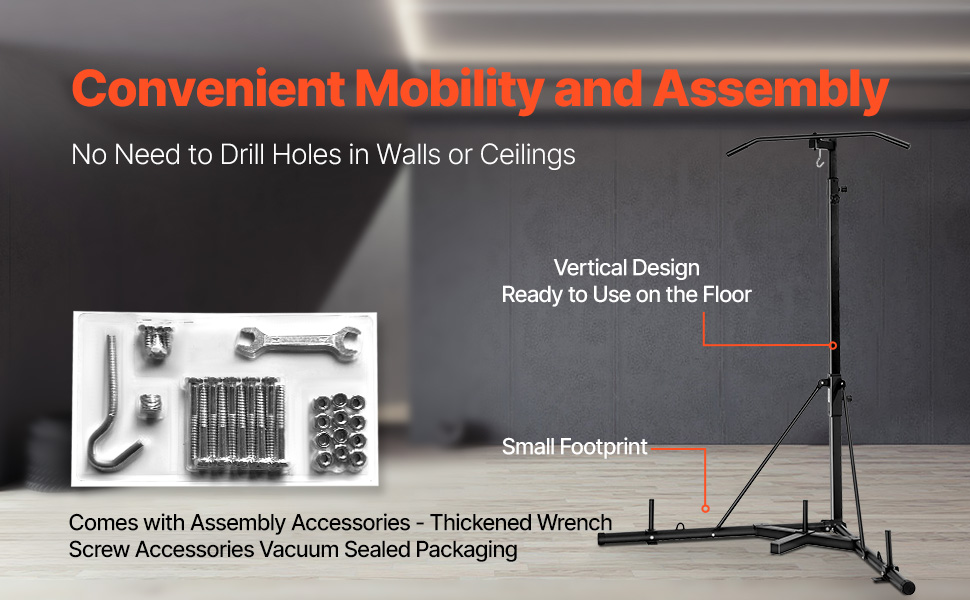 Convenient Mobility and Assembly

No Need to Drill Holes in Walls or Ceilings

Vertical Design
Ready to Use on the Floor

Small Footprint

Comes with Assembly Accessories - Thickened Wrench
Screw Accessories Vacuum Sealed Packaging